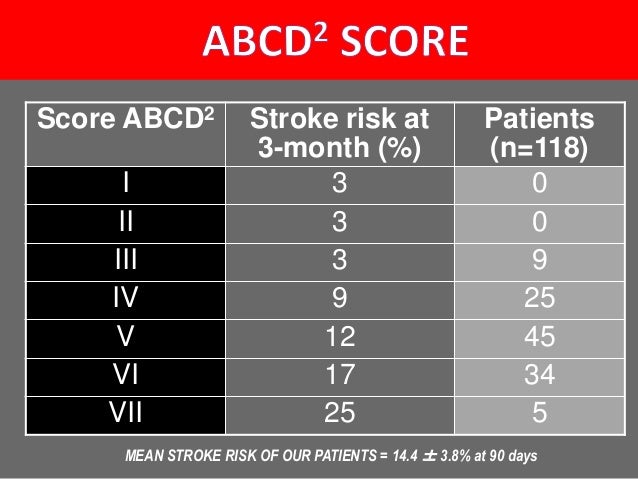 ABCD$^2$ SCORE

| Score ABCD$^2$ | Stroke risk at 3-month (%) | Patients (n=118) |
|---|---|---|
| I | 3 | 0 |
| II | 3 | 0 |
| III | 3 | 9 |
| IV | 9 | 25 |
| V | 12 | 45 |
| VI | 17 | 34 |
| VII | 25 | 5 |

MEAN STROKE RISK OF OUR PATIENTS = 14.4 $\pm$ 3.8% at 90 days